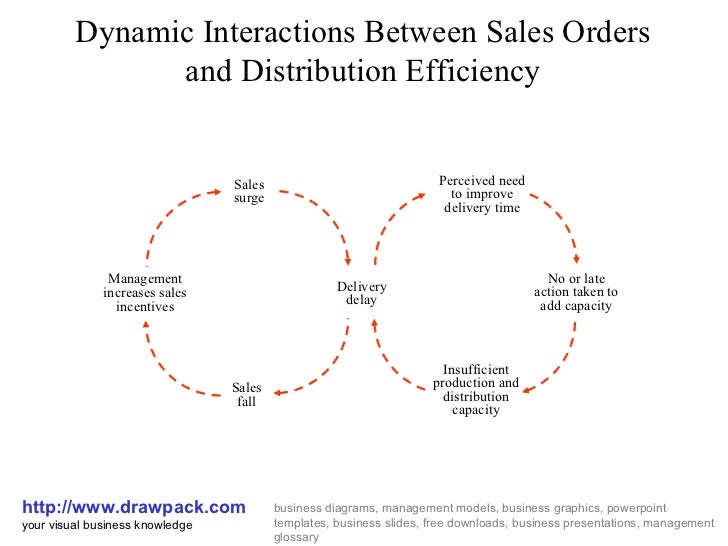 Dynamic Interactions Between Sales Orders and Distribution Efficiency

Sales surge

Management increases sales incentives

Delivery delay

Sales fall

Perceived need to improve delivery time

No or late action taken to add capacity

Insufficient production and distribution capacity

http://www.drawpack.com
your visual business knowledge

business diagrams, management models, business graphics, powerpoint templates, business slides, free downloads, business presentations, management glossary